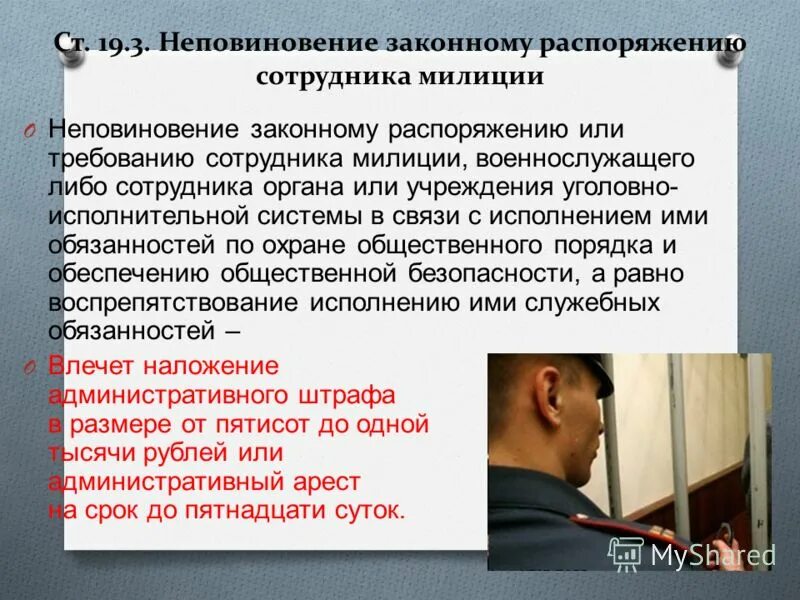 Ст. 19.3. Неповиновение законному распоряжению сотрудника милиции

Неповиновение законному распоряжению или требованию сотрудника милиции, военнослужащего либо сотрудника органа или учреждения уголовно-исполнительной системы в связи с исполнением ими обязанностей по охране общественного порядка и обеспечению общественной безопасности, а равно воспрепятствование исполнению ими служебных обязанностей –

Влечет наложение административного штрафа в размере от пятисот до одной тысячи рублей или административный арест на срок до пятнадцати суток.

MyShared